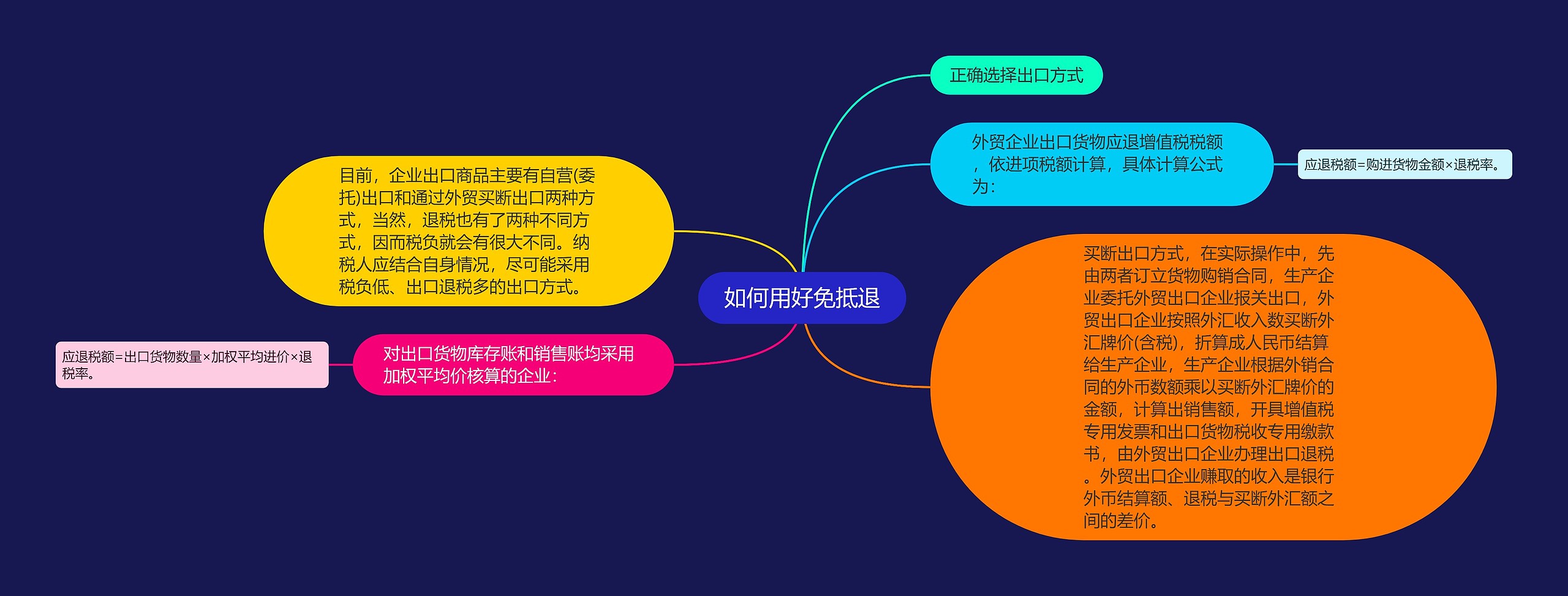 如何用好免抵退

正确选择出口方式

外贸企业出口货物应退增值税税额，依进项税额计算，具体计算公式为：

应退税额=购进货物金额×退税率。

买断出口方式，在实际操作中，先由两者订立货物购销合同，生产企业委托外贸出口企业报关出口，外贸出口企业按照外汇收入数买断外汇牌价(含税)，折算成人民币结算给生产企业，生产企业根据外销合同的外币数额乘以买断外汇牌价的金额，计算出销售额，开具增值税专用发票和出口货物税收专用缴款书，由外贸出口企业办理出口退税。外贸出口企业赚取的收入是银行外币结算额、退税与买断外汇额之间的差价。

目前，企业出口商品主要有自营(委托)出口和通过外贸买断出口两种方式，当然，退税也有了两种不同方式，因而税负就会有很大不同。纳税人应结合自身情况，尽可能采用税负低、出口退税多的出口方式。

对出口货物库存账和销售账均采用加权平均价核算的企业：

应退税额=出口货物数量×加权平均进价×退税率。